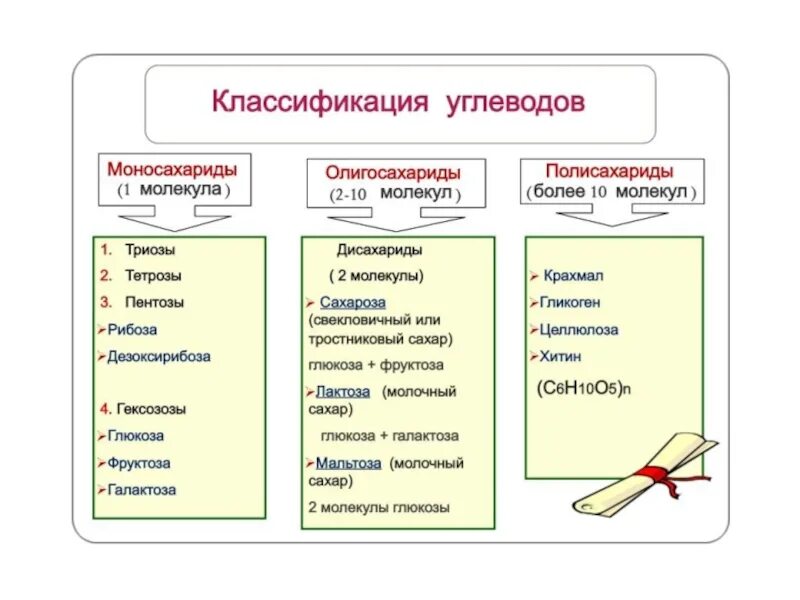 Классификация углеводов

Моносахариды
(1 молекула)

1. Триозы
2. Тетрозы
3. Пентозы
➢Рибоза
➢Дезоксирибоза

4. Гексозозы
➢Глюкоза
➢Фруктоза
➢Галактоза

Олигосахариды
(2-10 молекул)

Дисахариды
( 2 молекулы)
➢ Сахароза (свекловичный или тростниковый сахар)
глюкоза + фруктоза
➢Лактоза (молочный сахар)
глюкоза + галактоза
➢Мальтоза (молочный сахар)
2 молекулы глюкозы

Полисахариды
(более 10 молекул)

➢ Крахмал
➢Гликоген
➢Целлюлоза
➢Хитин
$(C_6H_{10}O_5)_n$